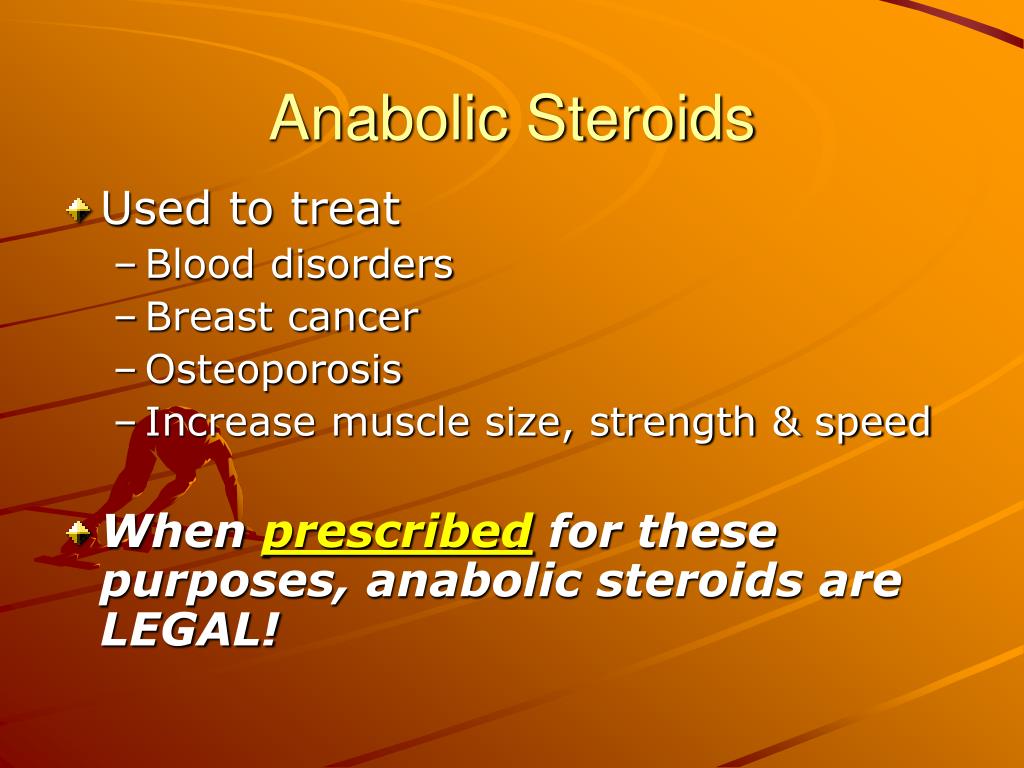 Anabolic Steroids

Used to treat
– Blood disorders
– Breast cancer
– Osteoporosis
– Increase muscle size, strength & speed

When prescribed for these purposes, anabolic steroids are LEGAL!